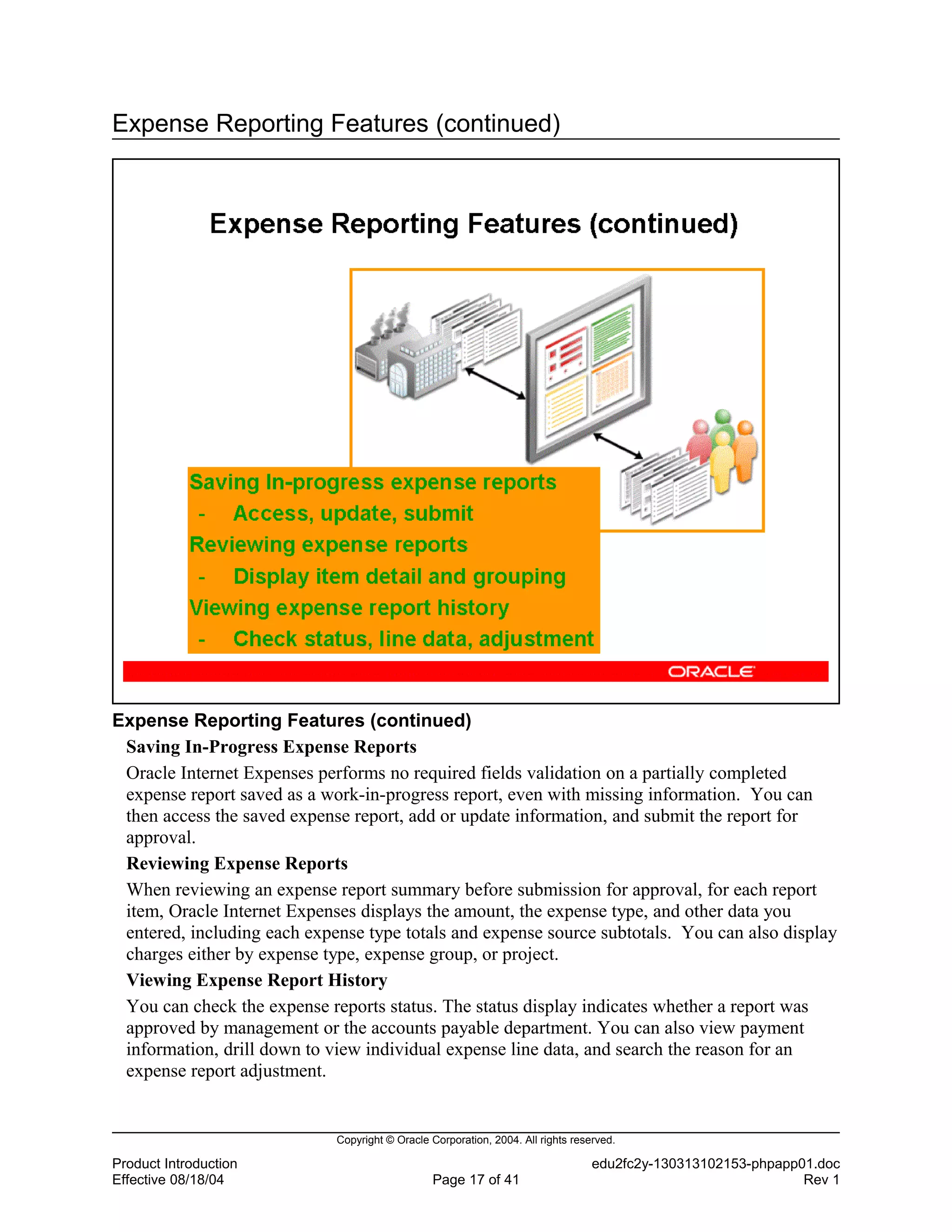 Expense Reporting Features (continued)

Expense Reporting Features (continued)

Saving In-progress expense reports
- Access, update, submit
Reviewing expense reports
- Display item detail and grouping
Viewing expense report history
- Check status, line data, adjustment

ORACLE

Expense Reporting Features (continued)

Saving In-Progress Expense Reports

Oracle Internet Expenses performs no required fields validation on a partially completed expense report saved as a work-in-progress report, even with missing information. You can then access the saved expense report, add or update information, and submit the report for approval.

Reviewing Expense Reports

When reviewing an expense report summary before submission for approval, for each report item, Oracle Internet Expenses displays the amount, the expense type, and other data you entered, including each expense type totals and expense source subtotals. You can also display charges either by expense type, expense group, or project.

Viewing Expense Report History

You can check the expense reports status. The status display indicates whether a report was approved by management or the accounts payable department. You can also view payment information, drill down to view individual expense line data, and search the reason for an expense report adjustment.

Copyright © Oracle Corporation, 2004. All rights reserved.

Product Introduction
Effective 08/18/04

Page 17 of 41

edu2fc2y-130313102153-phpapp01.doc
Rev 1